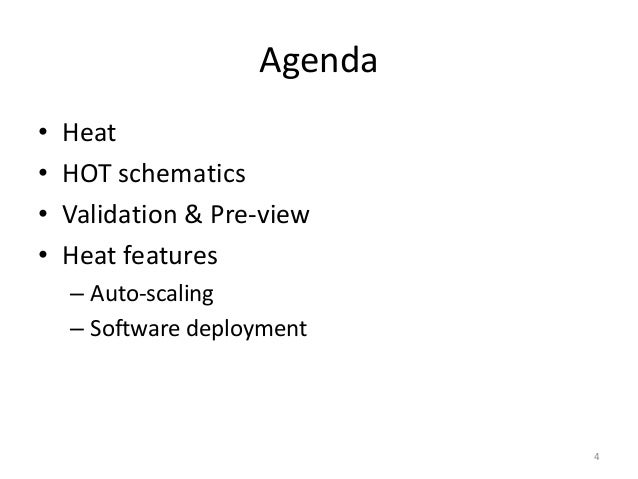 Agenda

• Heat
• HOT schematics
• Validation & Pre-view
• Heat features
  – Auto-scaling
  – Software deployment

4